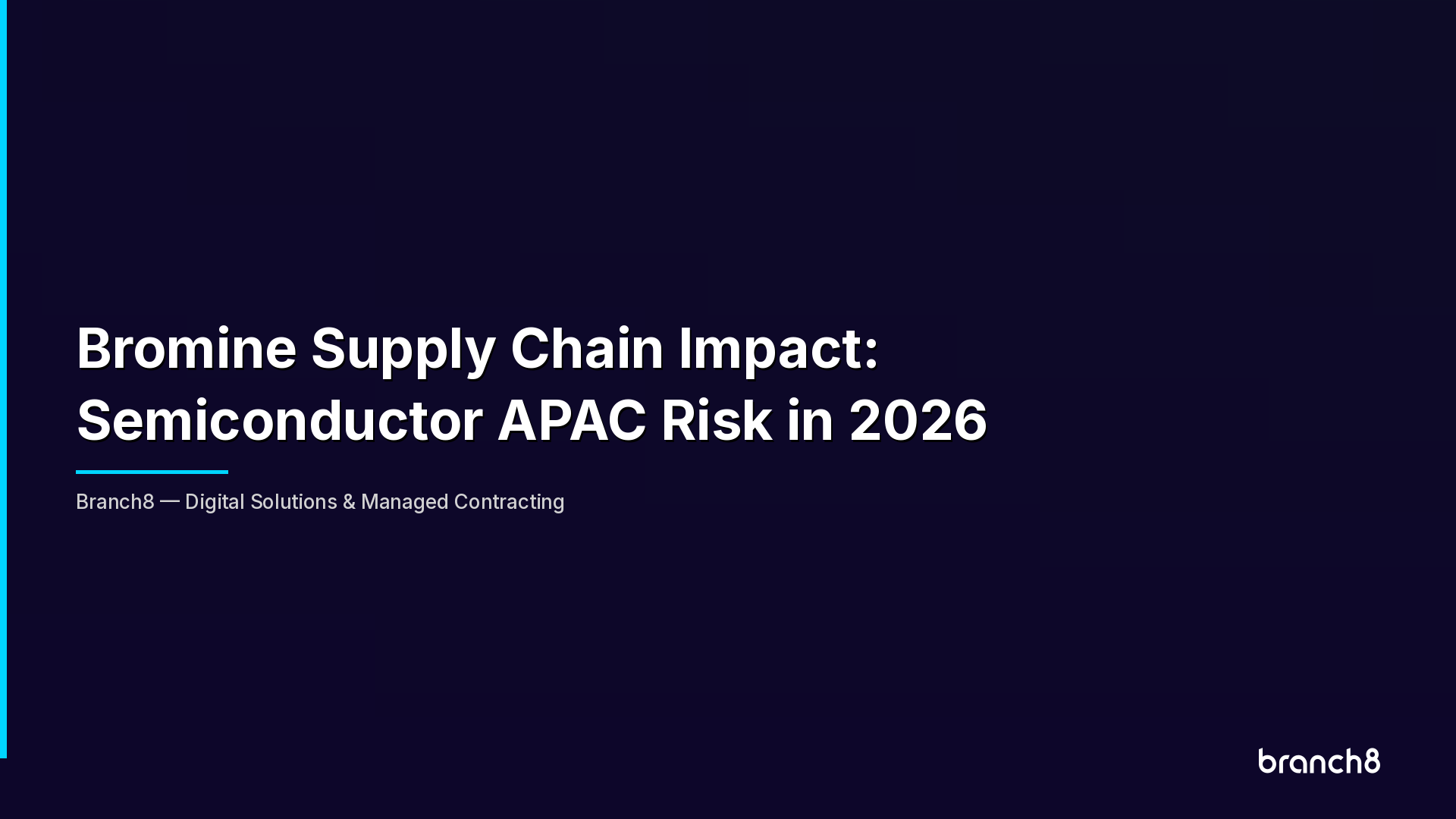 Bromine Supply Chain Impact: Semiconductor APAC Risk in 2026

Branch8 — Digital Solutions & Managed Contracting

branch8